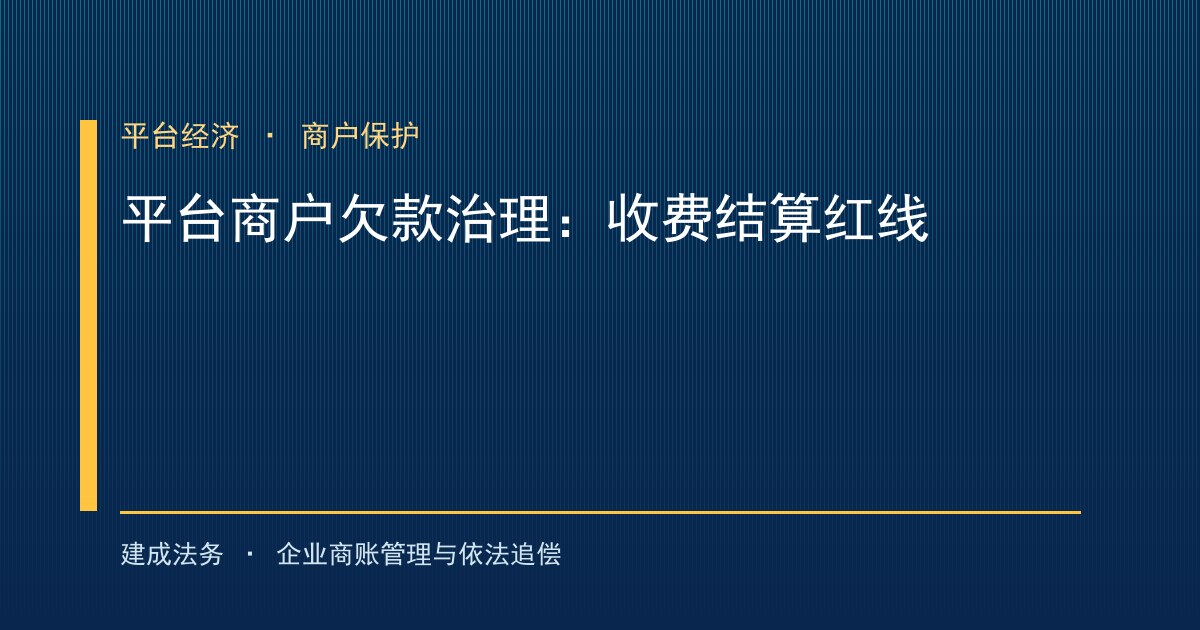 平台经济 · 商户保护

平台商户欠款治理：收费结算红线

建成法务 · 企业商账管理与依法追偿